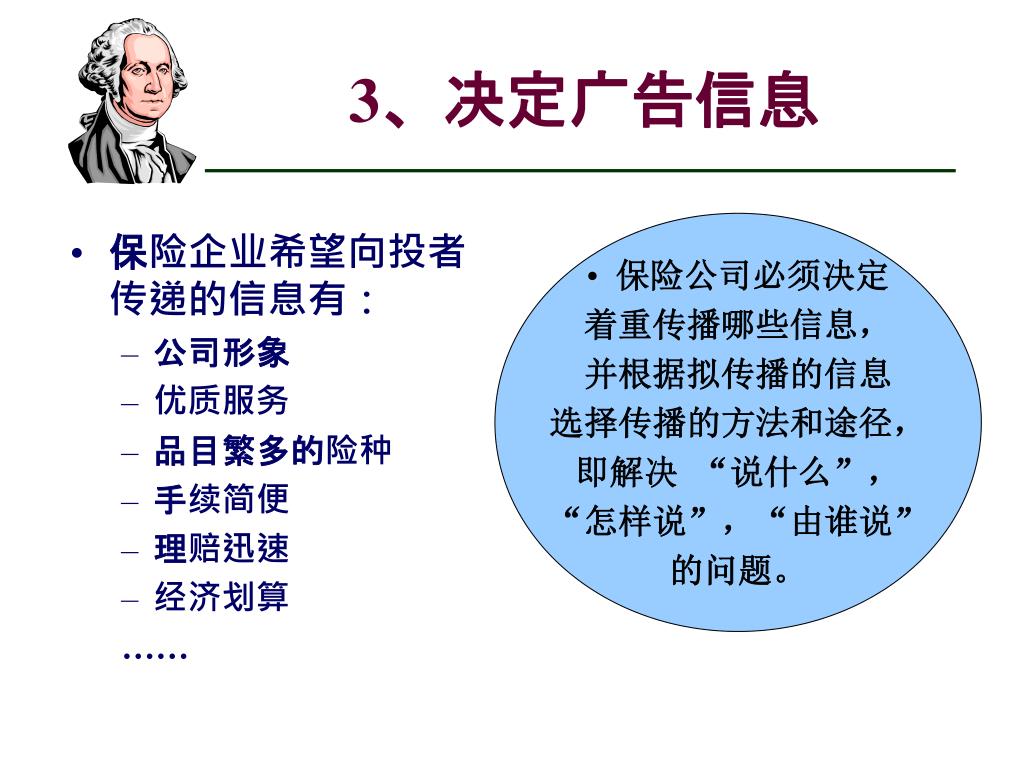 3、决定广告信息

• 保险企业希望向投者传递的信息有：
– 公司形象
– 优质服务
– 品目繁多的险种
– 手续简便
– 理赔迅速
– 经济划算
……

• 保险公司必须决定着重传播哪些信息，并根据拟传播的信息选择传播的方法和途径，即解决 “说什么”，“怎样说”，“由谁说”的问题。